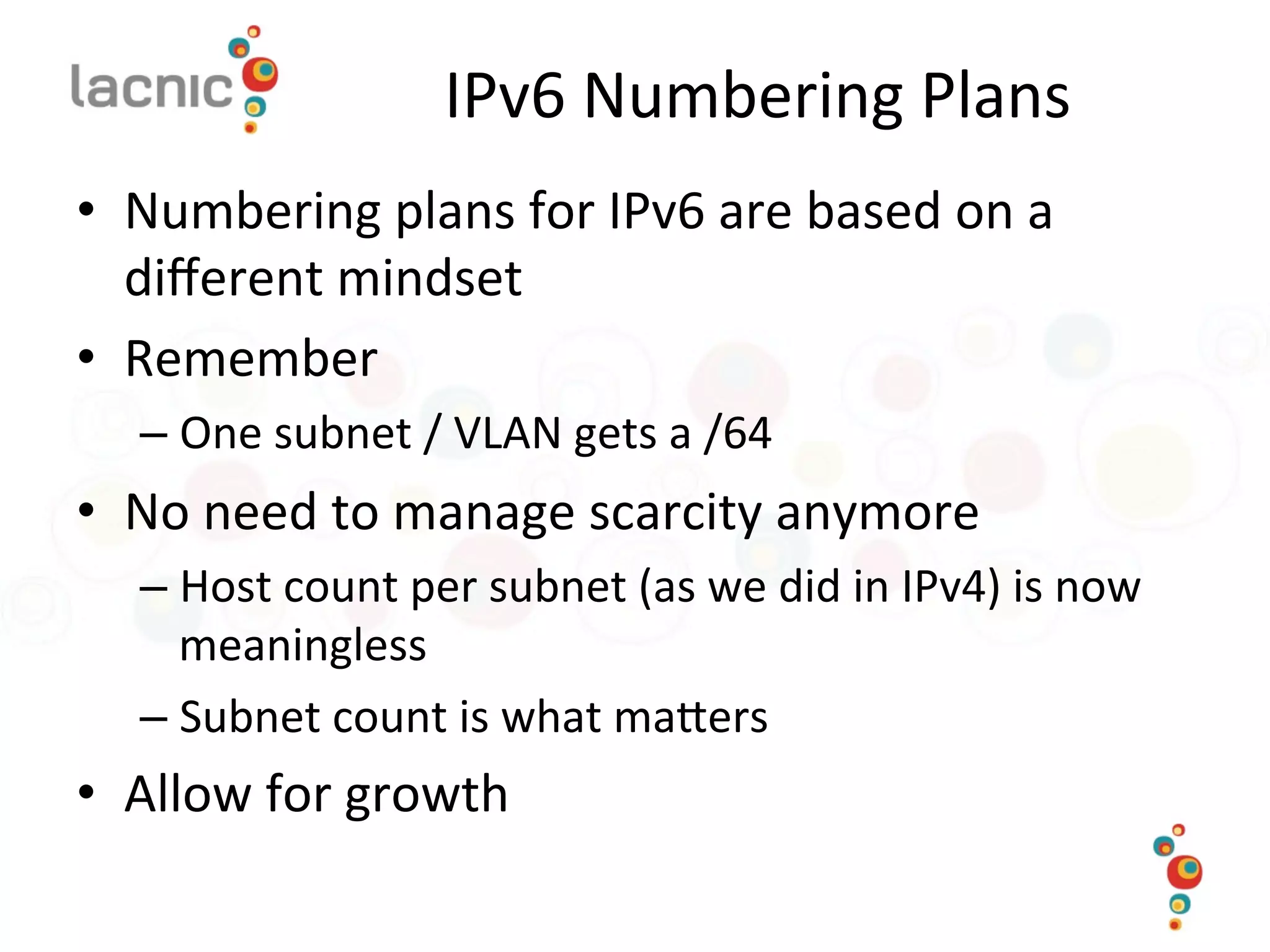 lacnic

IPv6 Numbering Plans

• Numbering plans for IPv6 are based on a different mindset
• Remember
– One subnet / VLAN gets a /64
• No need to manage scarcity anymore
– Host count per subnet (as we did in IPv4) is now meaningless
– Subnet count is what matters
• Allow for growth